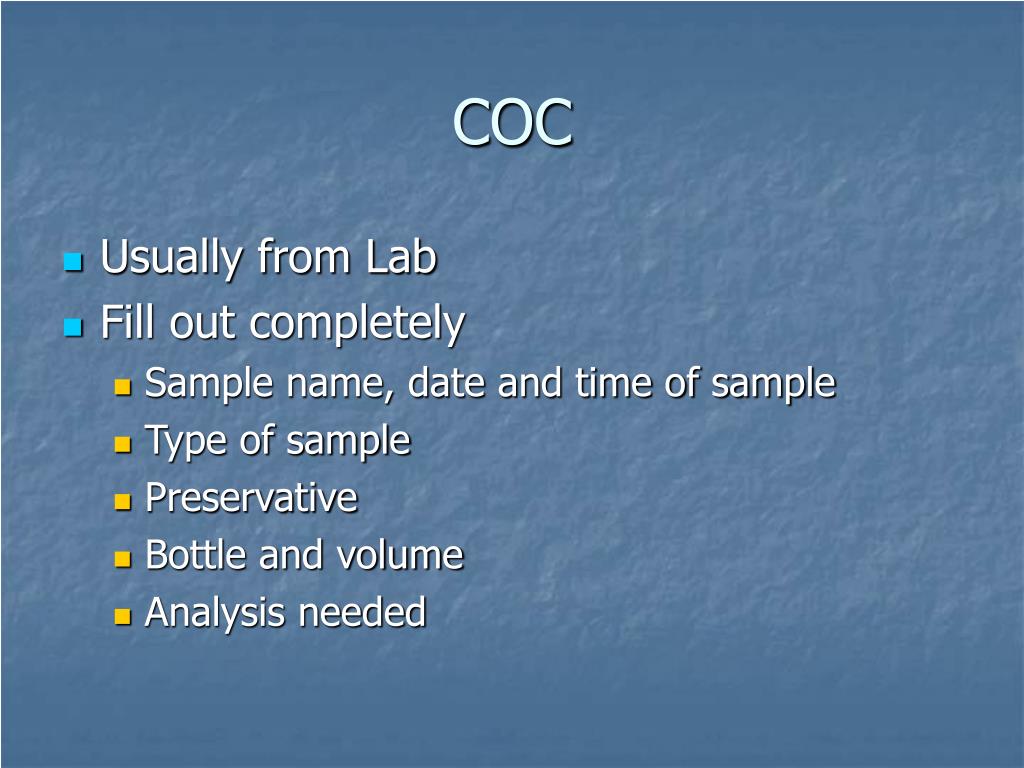 COC

- Usually from Lab
- Fill out completely
  - Sample name, date and time of sample
  - Type of sample
  - Preservative
  - Bottle and volume
  - Analysis needed